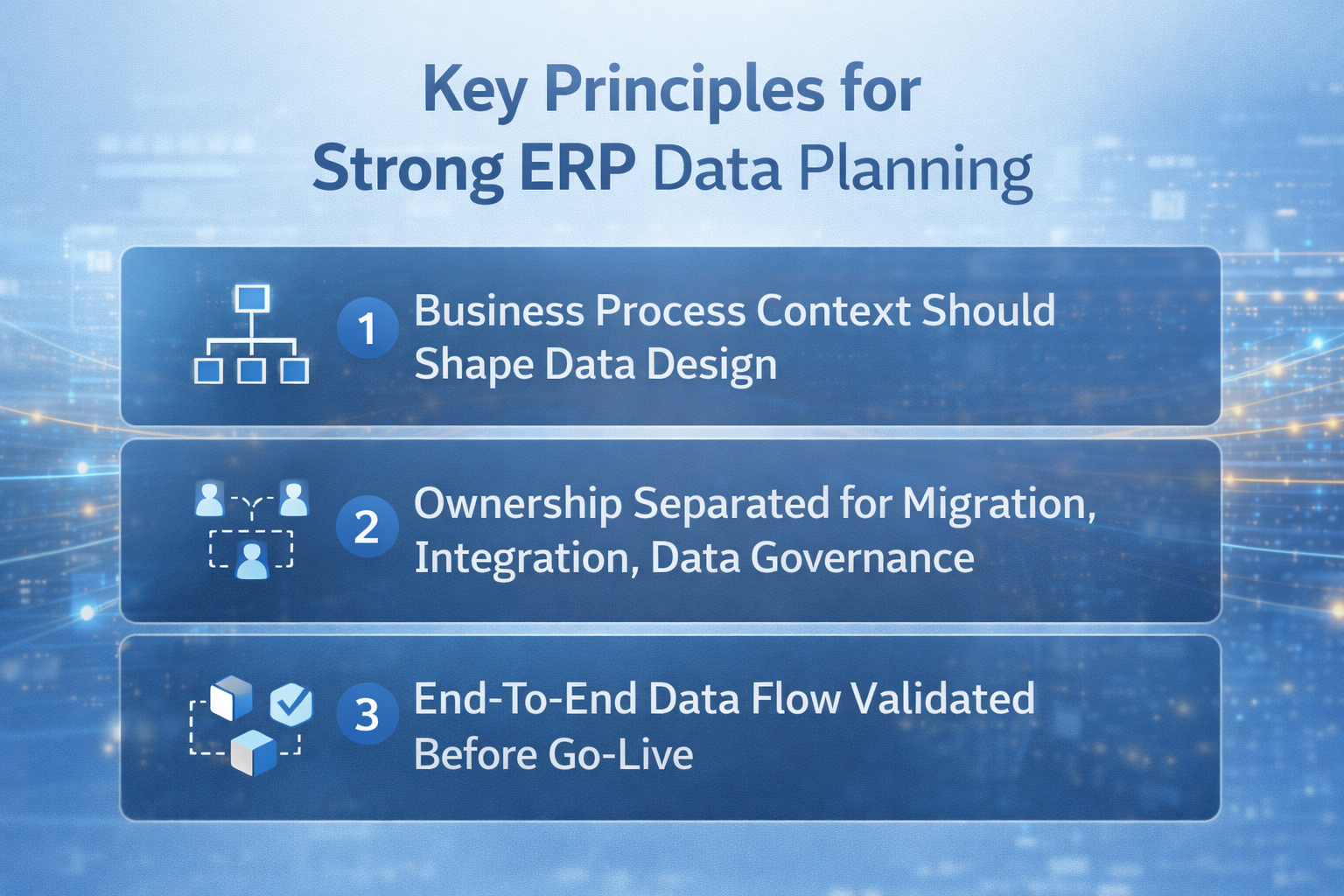 Key Principles for Strong ERP Data Planning

1 Business Process Context Should Shape Data Design

2 Ownership Separated for Migration, Integration, Data Governance

3 End-To-End Data Flow Validated Before Go-Live